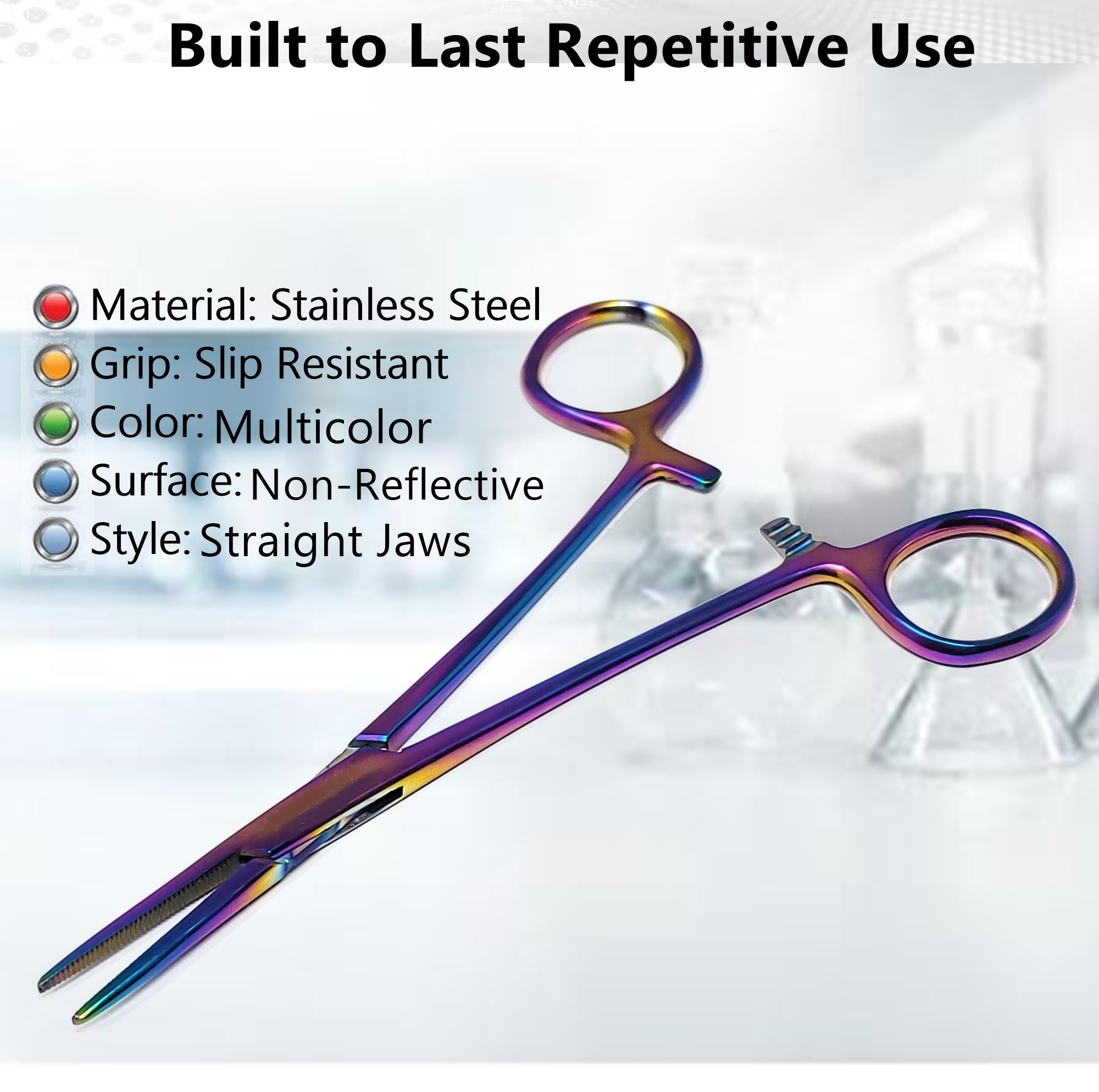 Built to Last Repetitive Use

Material: Stainless Steel
Grip: Slip Resistant
Color: Multicolor
Surface: Non-Reflective
Style: Straight Jaws